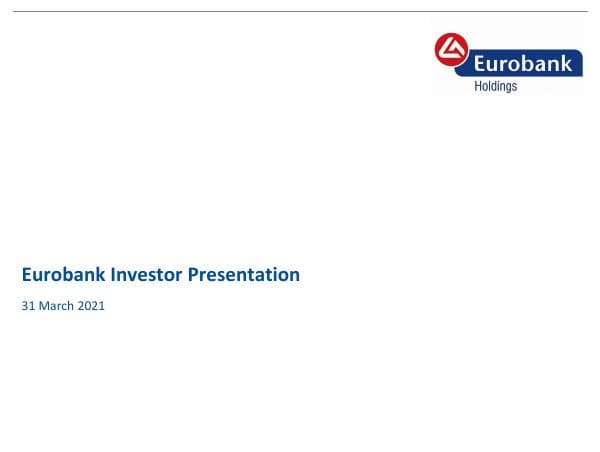 Eurobank
Holdings

Eurobank Investor Presentation

31 March 2021